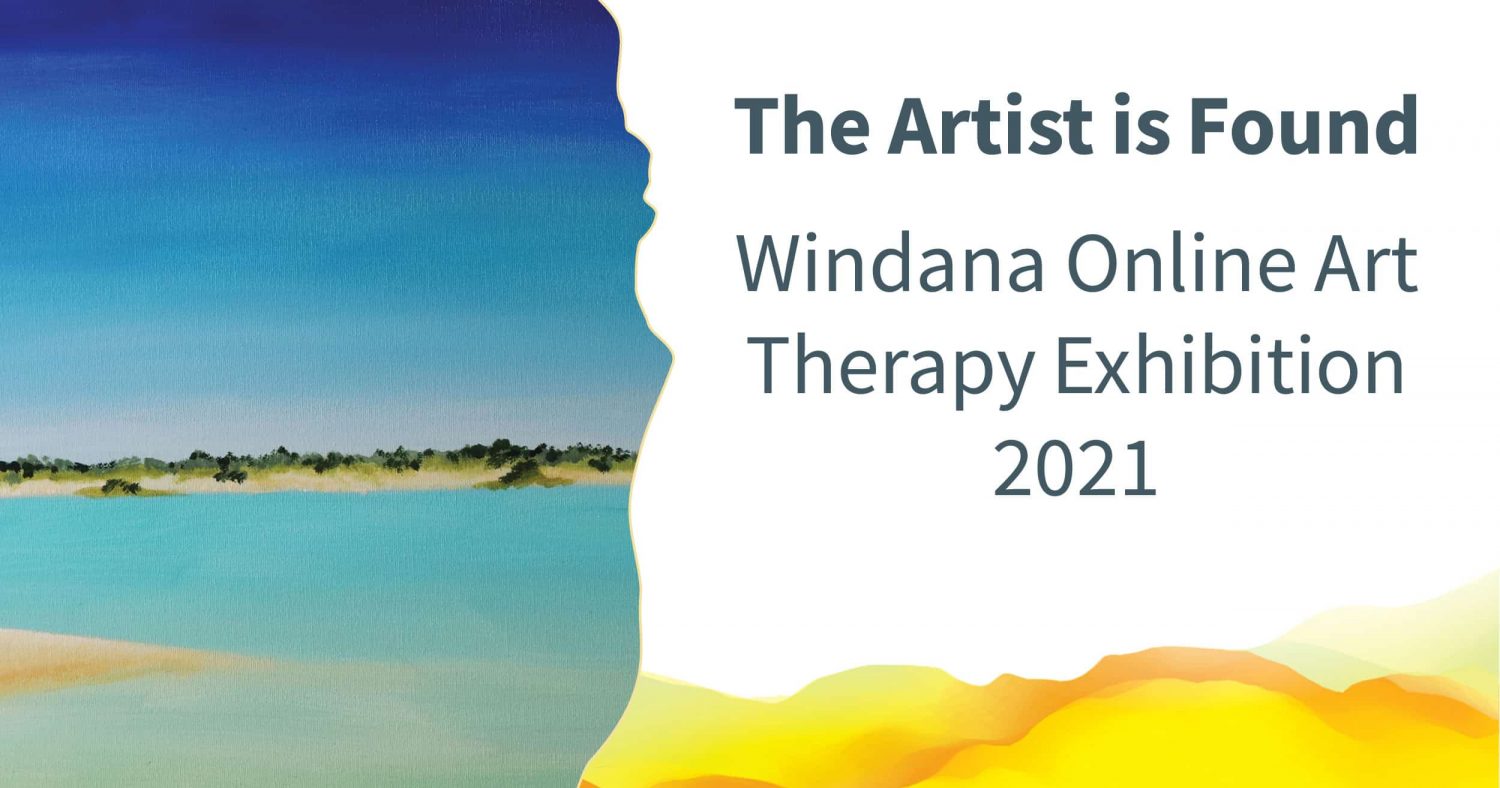 The Artist is Found

Windana Online Art Therapy Exhibition 2021